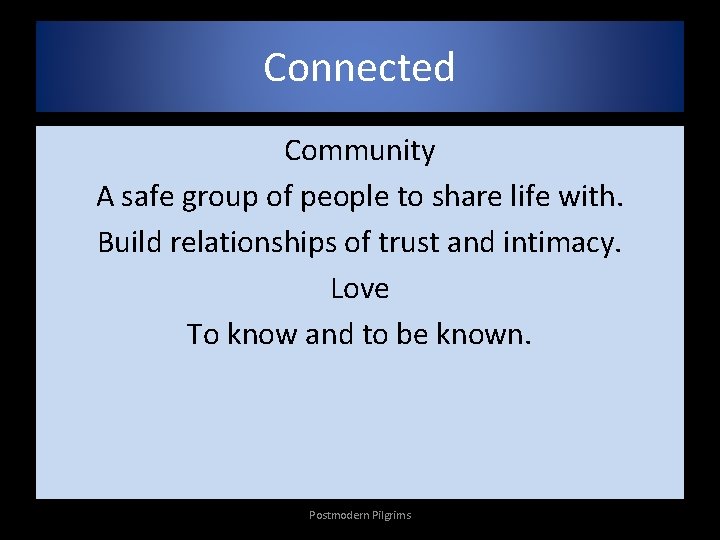 Connected

Community

A safe group of people to share life with.

Build relationships of trust and intimacy.

Love

To know and to be known.

Postmodern Pilgrims